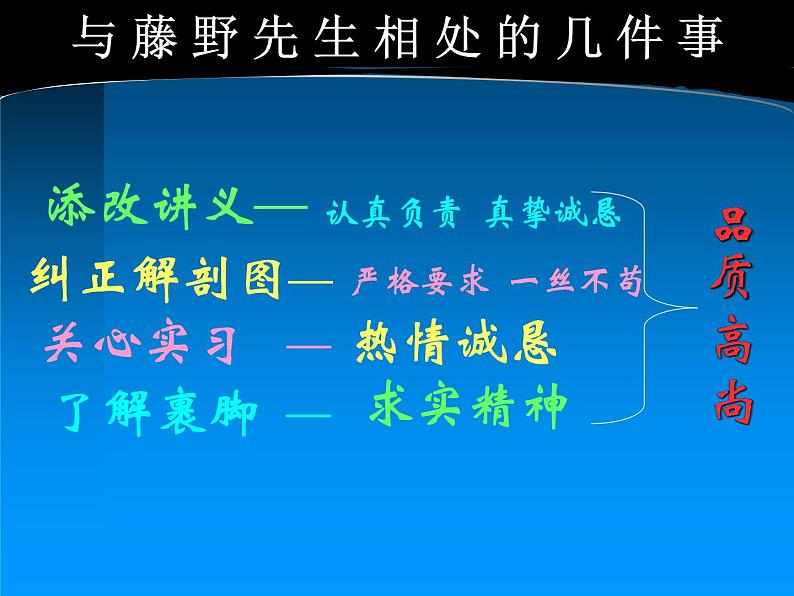 与藤野先生相处的几件事

添改讲义— 认真负责 真挚诚恳
纠正解剖图— 严格要求 一丝不苟
关心实习 — 热情诚恳
了解裹脚 — 求实精神

品质高尚